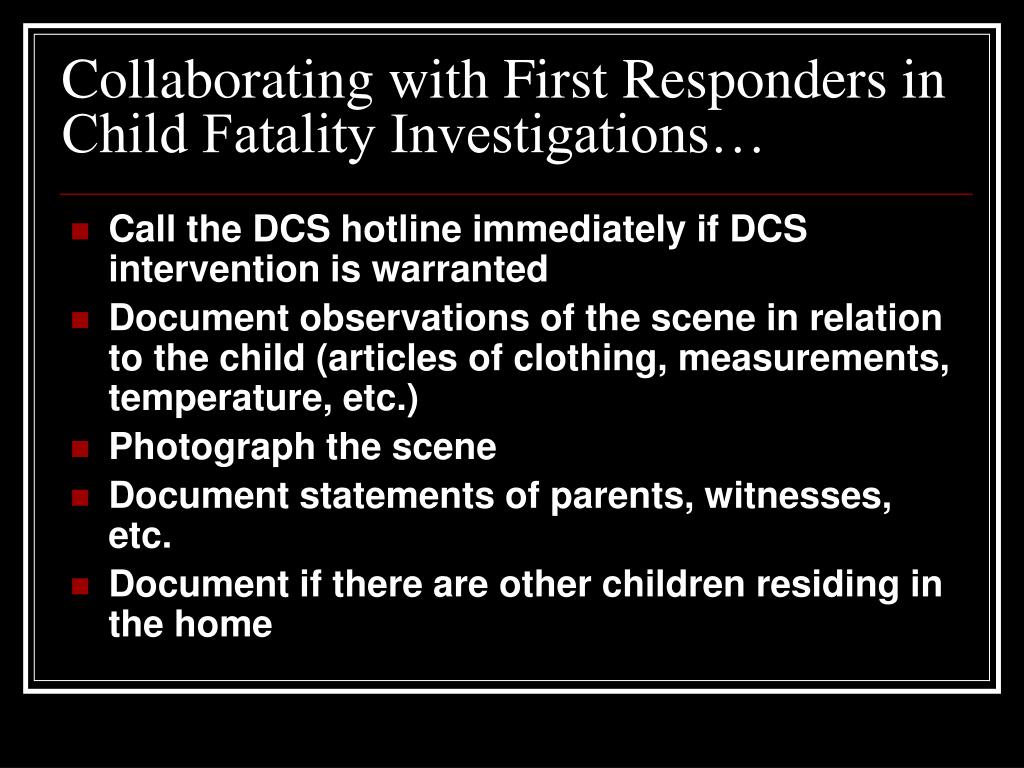 Collaborating with First Responders in Child Fatality Investigations…

- Call the DCS hotline immediately if DCS intervention is warranted
- Document observations of the scene in relation to the child (articles of clothing, measurements, temperature, etc.)
- Photograph the scene
- Document statements of parents, witnesses, etc.
- Document if there are other children residing in the home